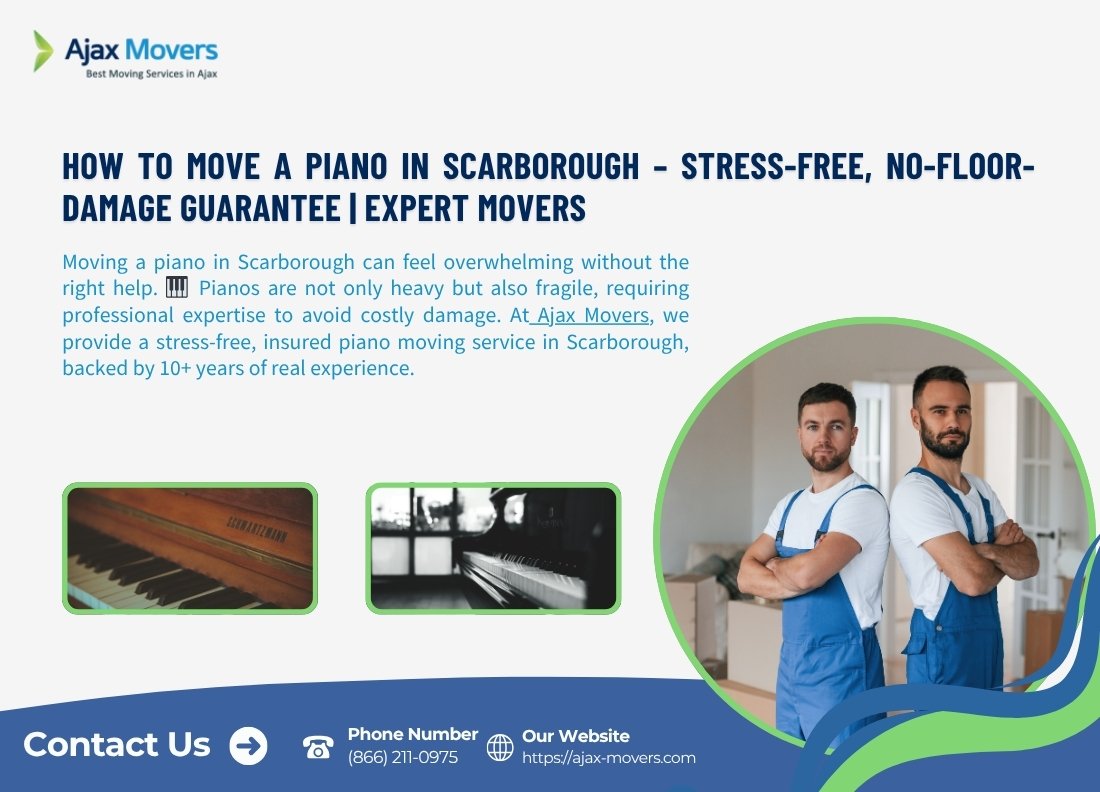 Ajax Movers
Best Moving Services in Ajax

HOW TO MOVE A PIANO IN SCARBOROUGH – STRESS-FREE, NO-FLOOR-DAMAGE GUARANTEE | EXPERT MOVERS

Moving a piano in Scarborough can feel overwhelming without the right help. 🎹 Pianos are not only heavy but also fragile, requiring professional expertise to avoid costly damage. At Ajax Movers, we provide a stress-free, insured piano moving service in Scarborough, backed by 10+ years of real experience.

SCHWARTZMANN

Contact Us

Phone Number
(866) 211-0975

Our Website
https://ajax-movers.com